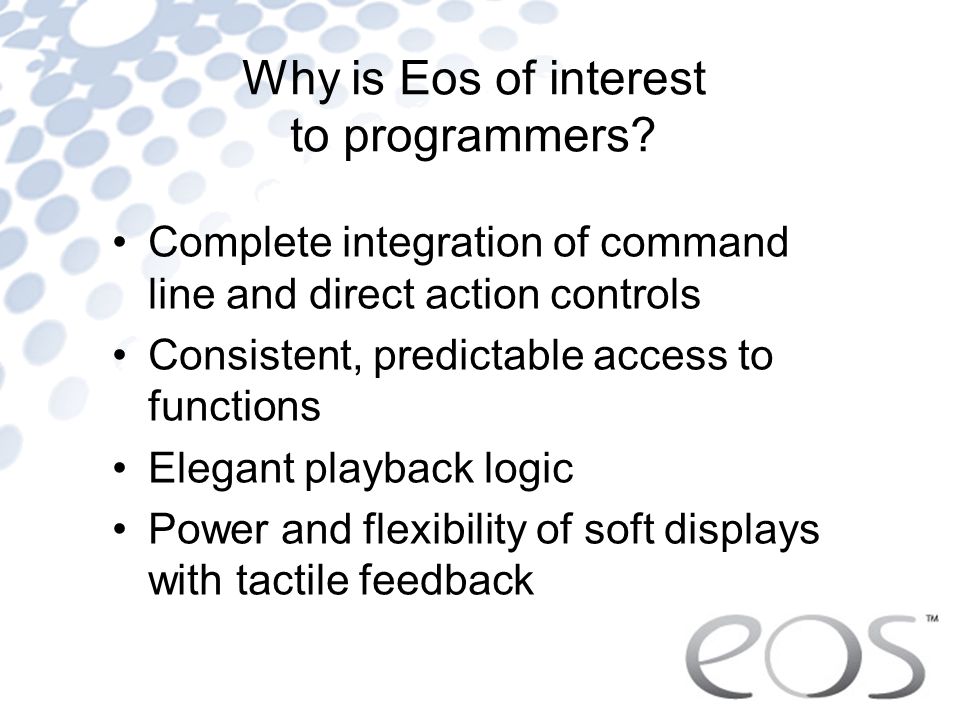 Why is Eos of interest to programmers?

• Complete integration of command line and direct action controls
• Consistent, predictable access to functions
• Elegant playback logic
• Power and flexibility of soft displays with tactile feedback

eos™